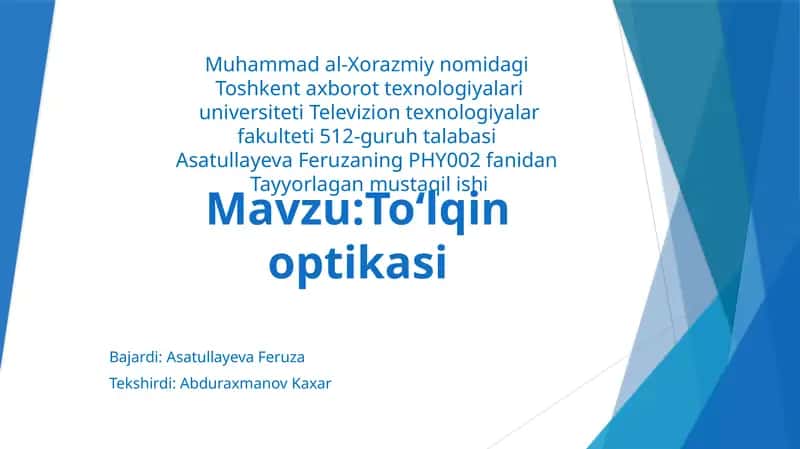 Muhammad al-Xorazmiy nomidagi Toshkent axborot texnologiyalari universiteti Televizion texnologiyalar fakulteti 512-guruh talabasi Asatullayeva Feruzaning PHY002 fanidan Tayyorlagan mustaqil ishi

Mavzu:To‘lqin optikasi

Bajardi: Asatullayeva Feruza

Tekshirdi: Abduraxmanov Kaxar